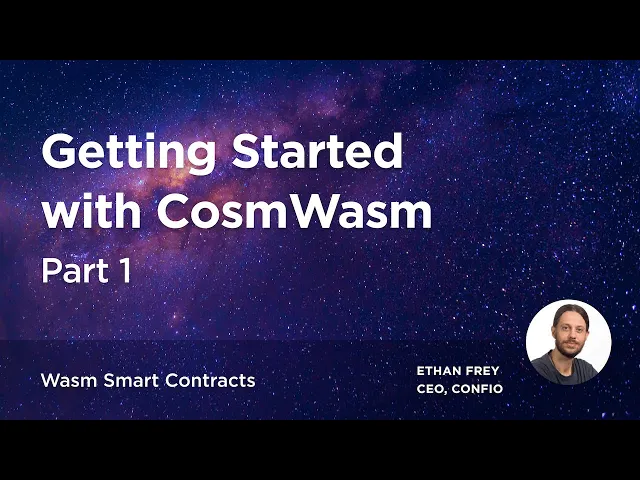 Getting Started with CosmWasm

Part 1

Wasm Smart Contracts

ETHAN FREY
CEO, CONFIO